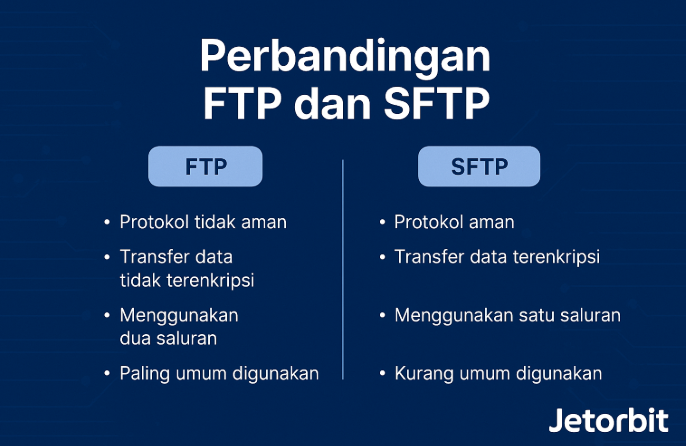 Perbandingan FTP dan SFTP

FTP

• Protokol tidak aman
• Transfer data tidak terenkripsi
• Menggunakan dua saluran
• Paling umum digunakan

SFTP

• Protokol aman
• Transfer data terenkripsi
• Menggunakan satu saluran
• Kurang umum digunakan

Jetorbit